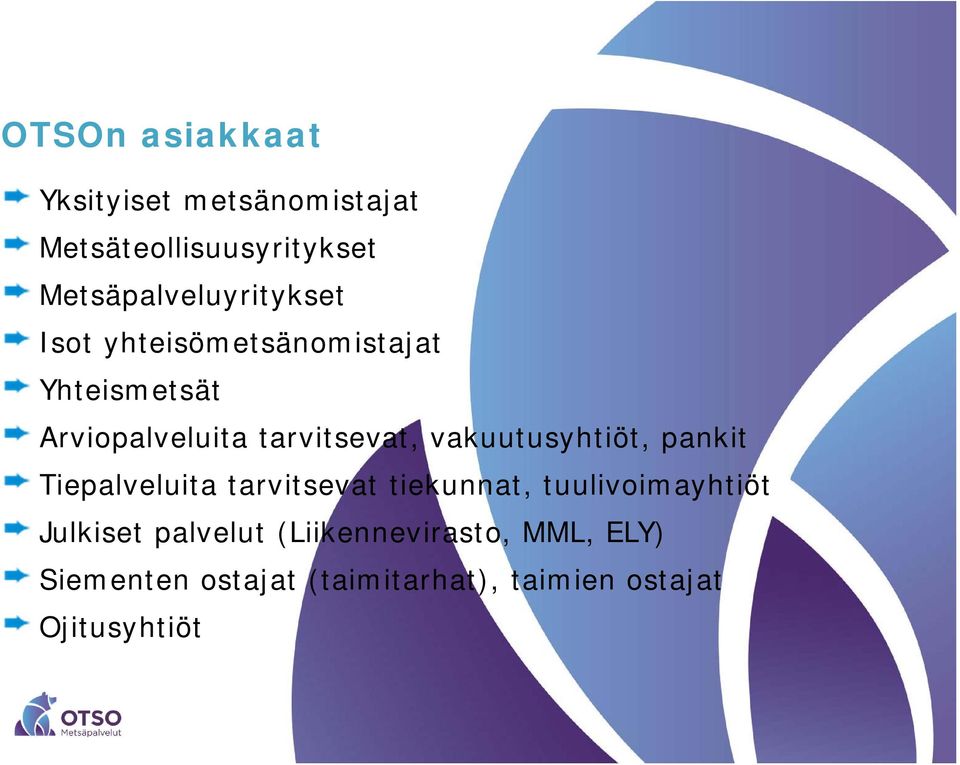 OTSOn asiakkaat

Yksityiset metsänomistajat
Metsäteollisuusyritykset
Metsäpalveluyritykset
Isot yhteisömetsänomistajat
Yhteismetsät
Arviopalveluita tarvitsevat, vakuutusyhtiöt, pankit
Tiepalveluita tarvitsevat tiekunnat, tuulivoimayhtiöt
Julkiset palvelut (Liikennevirasto, MML, ELY)
Siementen ostajat (taimitarhat), taimien ostajat
Ojitusyhtiöt

OTSO
Metsäpalvelut